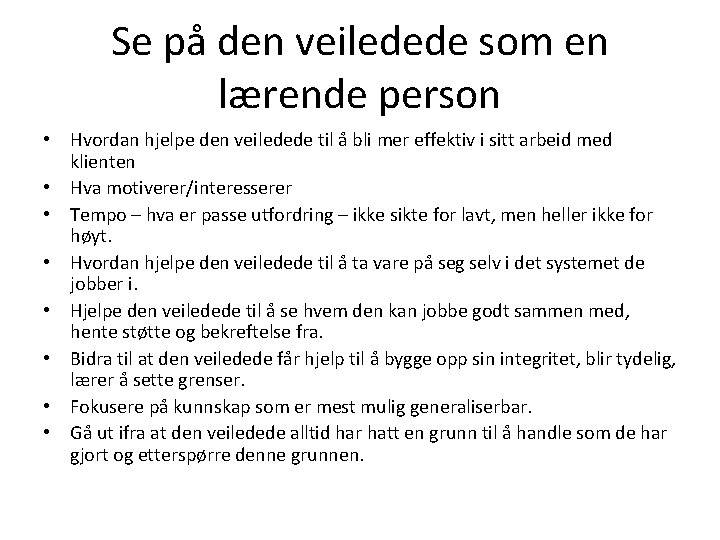 Se på den veiledede som en lærende person

• Hvordan hjelpe den veiledede til å bli mer effektiv i sitt arbeid med klienten
• Hva motiverer/interesserer
• Tempo – hva er passe utfordring – ikke sikte for lavt, men heller ikke for høyt.
• Hvordan hjelpe den veiledede til å ta vare på seg selv i det systemet de jobber i.
• Hjelpe den veiledede til å se hvem den kan jobbe godt sammen med, hente støtte og bekreftelse fra.
• Bidra til at den veiledede får hjelp til å bygge opp sin integritet, blir tydelig, lærer å sette grenser.
• Fokusere på kunnskap som er mest mulig generaliserbar.
• Gå ut ifra at den veiledede alltid har hatt en grunn til å handle som de har gjort og etterspørre denne grunnen.